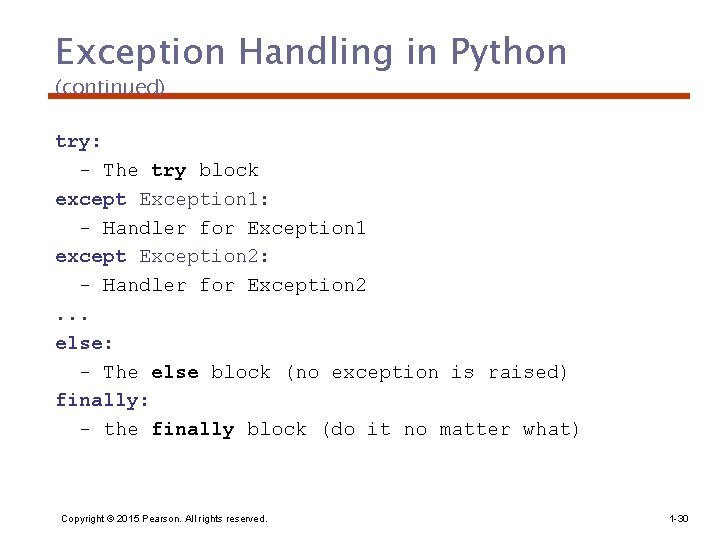 Exception Handling in Python
(continued)

try:
  - The try block
except Exception1:
  - Handler for Exception1
except Exception2:
  - Handler for Exception2
...
else:
  - The else block (no exception is raised)
finally:
  - the finally block (do it no matter what)

Copyright © 2015 Pearson. All rights reserved.

1-30